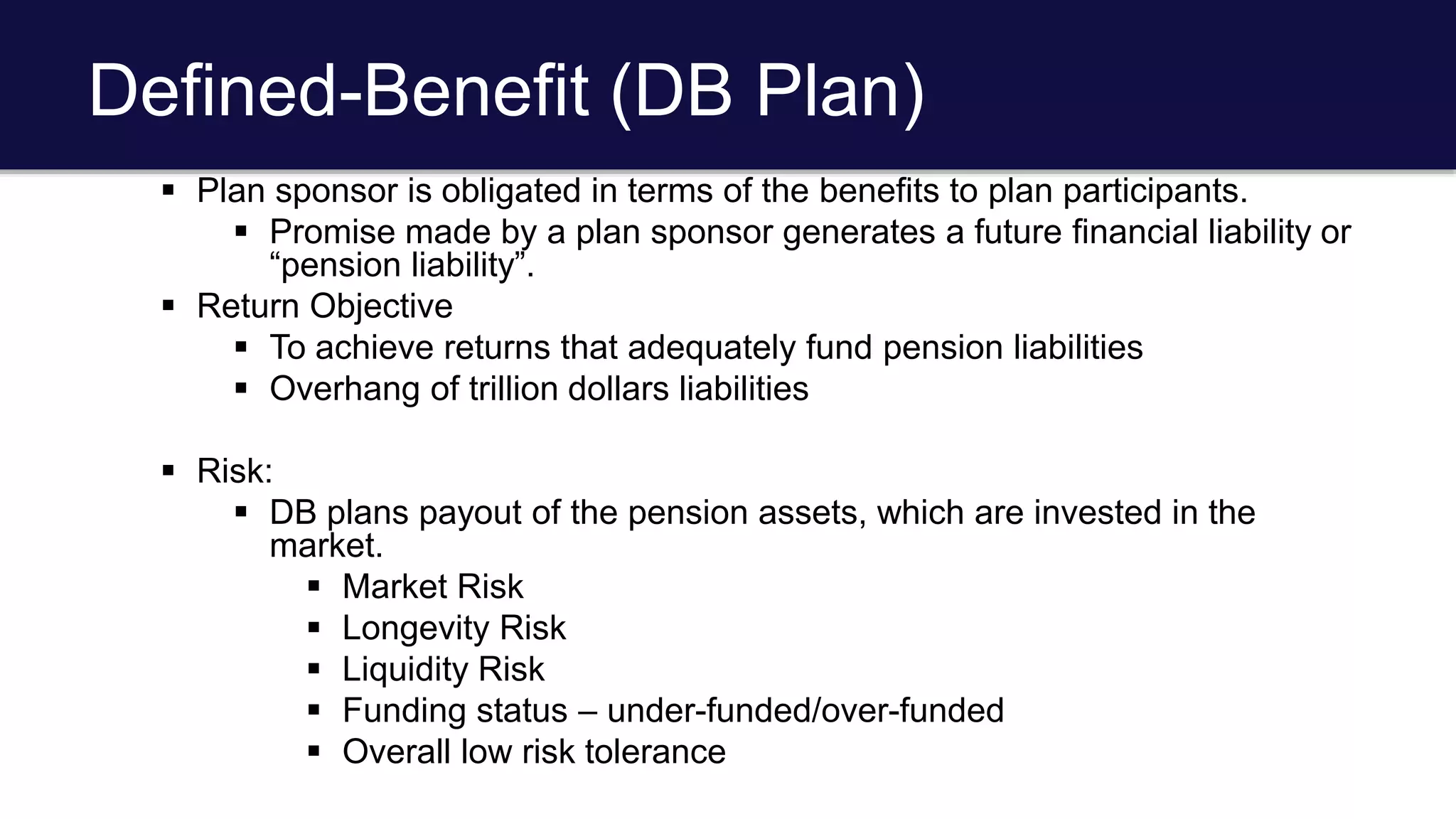 Defined-Benefit (DB Plan)

▪ Plan sponsor is obligated in terms of the benefits to plan participants.
▪ Promise made by a plan sponsor generates a future financial liability or “pension liability”.
▪ Return Objective
▪ To achieve returns that adequately fund pension liabilities
▪ Overhang of trillion dollars liabilities

▪ Risk:
▪ DB plans payout of the pension assets, which are invested in the market.
▪ Market Risk
▪ Longevity Risk
▪ Liquidity Risk
▪ Funding status – under-funded/over-funded
▪ Overall low risk tolerance